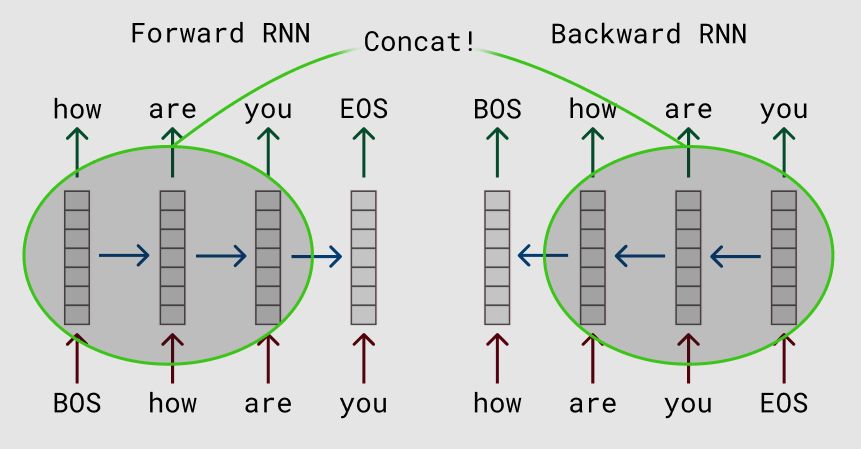 Forward RNN

Concat!

Backward RNN

how are you EOS

BOS how are you

BOS how are you

how are you EOS